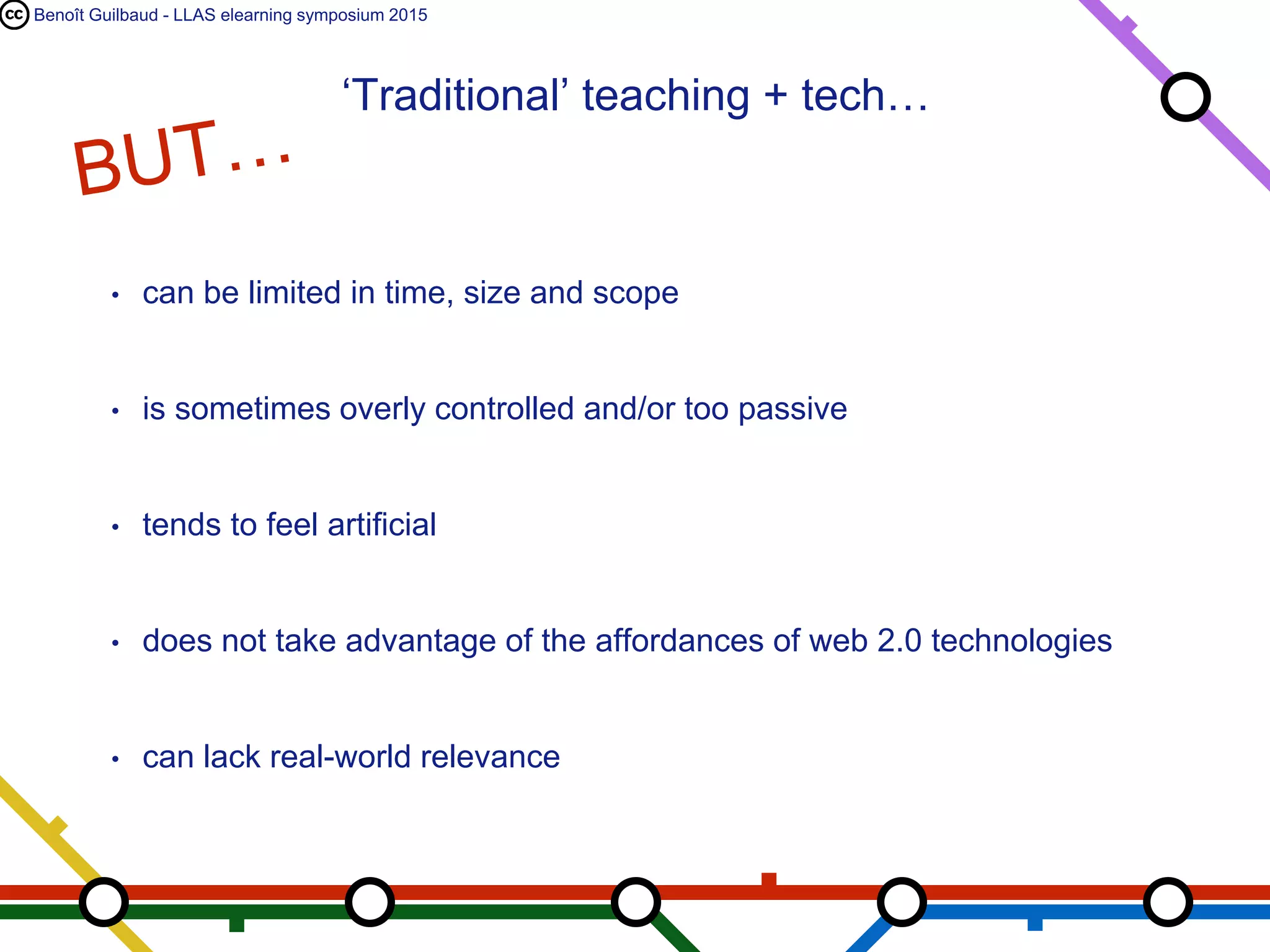 cc Benoît Guilbaud - LLAS elearning symposium 2015

‘Traditional’ teaching + tech…

BUT…

• can be limited in time, size and scope

• is sometimes overly controlled and/or too passive

• tends to feel artificial

• does not take advantage of the affordances of web 2.0 technologies

• can lack real-world relevance